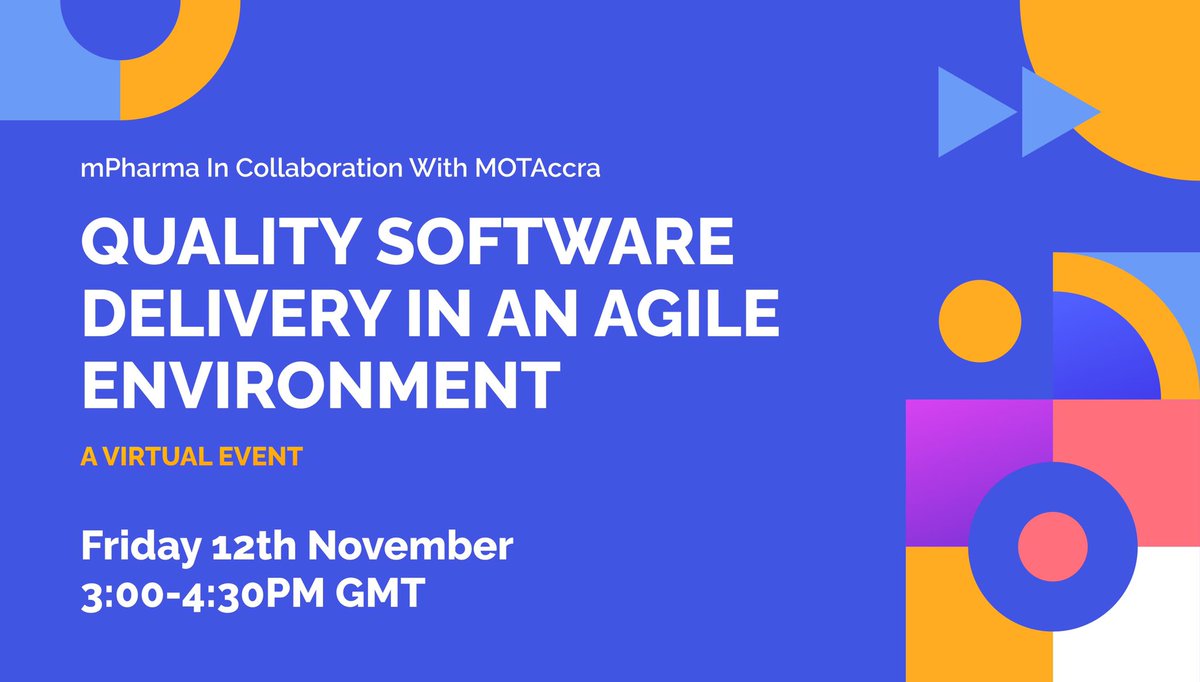 mPharma In Collaboration With MOTAccra

QUALITY SOFTWARE DELIVERY IN AN AGILE ENVIRONMENT

A VIRTUAL EVENT

Friday 12th November
3:00-4:30PM GMT